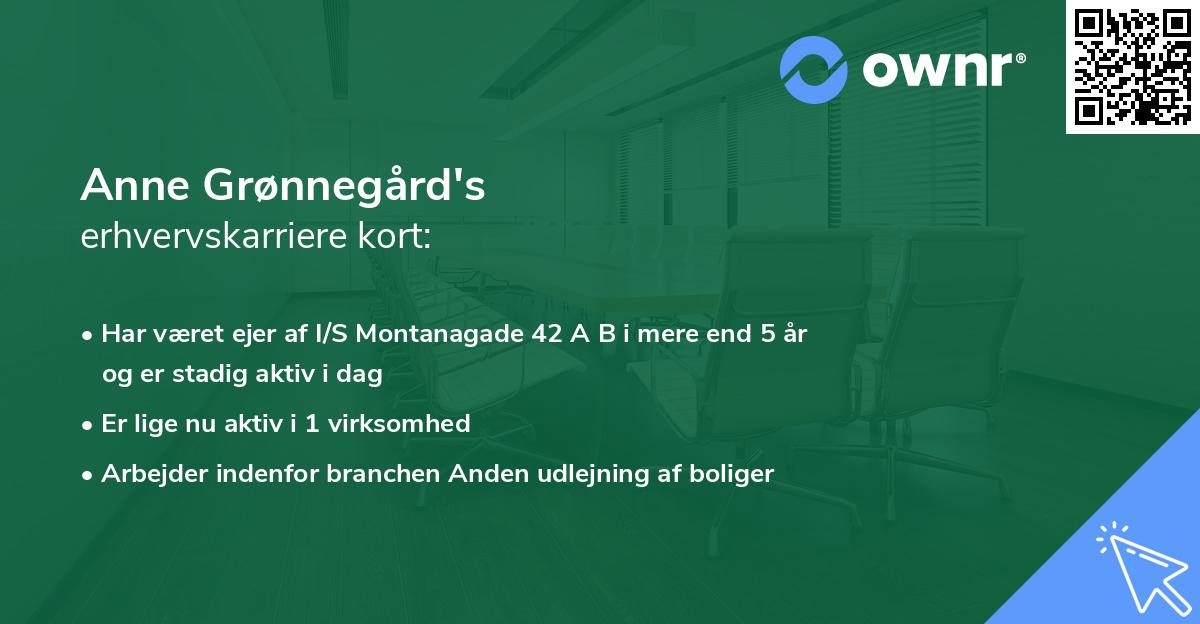 ownr®

Anne Grønnegård's
erhvervskarriere kort:

• Har været ejer af I/S Montanagade 42 A B i mere end 5 år og er stadig aktiv i dag
• Er lige nu aktiv i 1 virksomhed
• Arbejder indenfor branchen Anden udlejning af boliger